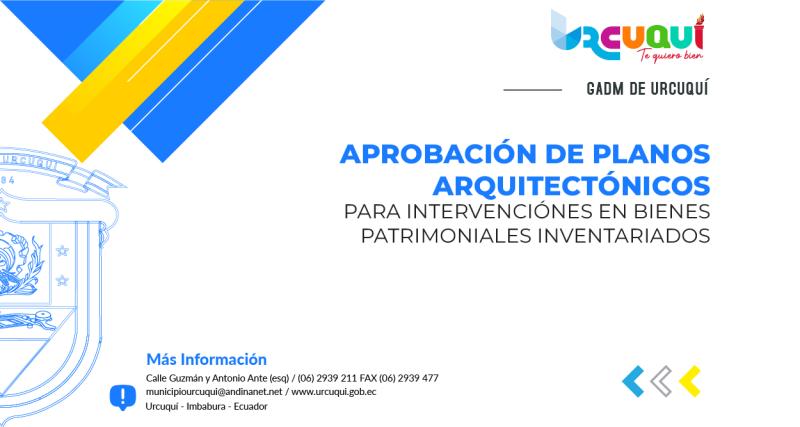 URCUQUÍ
Te quiero bien

GADM DE URCUQUÍ

APROBACIÓN DE PLANOS ARQUITECTÓNICOS
PARA INTERVENCIÓNES EN BIENES PATRIMONIALES INVENTARIADOS

URCUQUI
84

Más Información
Calle Guzmán y Antonio Ante (esq) / (06) 2939 211 FAX (06) 2939 477
municipiourcuqui@andinanet.net / www.urcuqui.gob.ec
Urcuquí - Imbabura - Ecuador